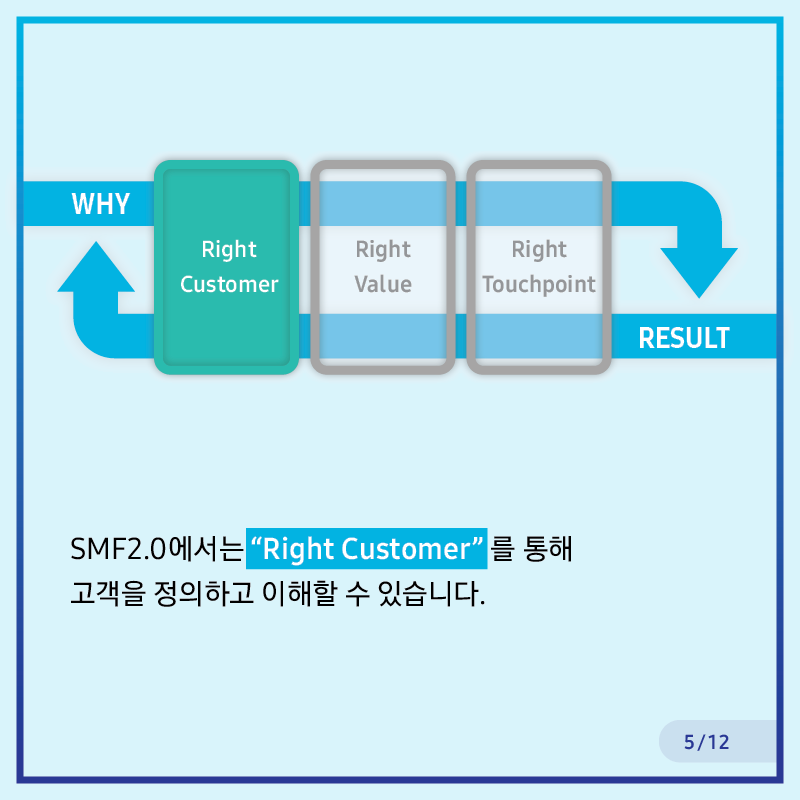 WHY

Right Customer

Right Value

Right Touchpoint

RESULT

SMF2.0에서는 “Right Customer” 를 통해 고객을 정의하고 이해할 수 있습니다.

5/12